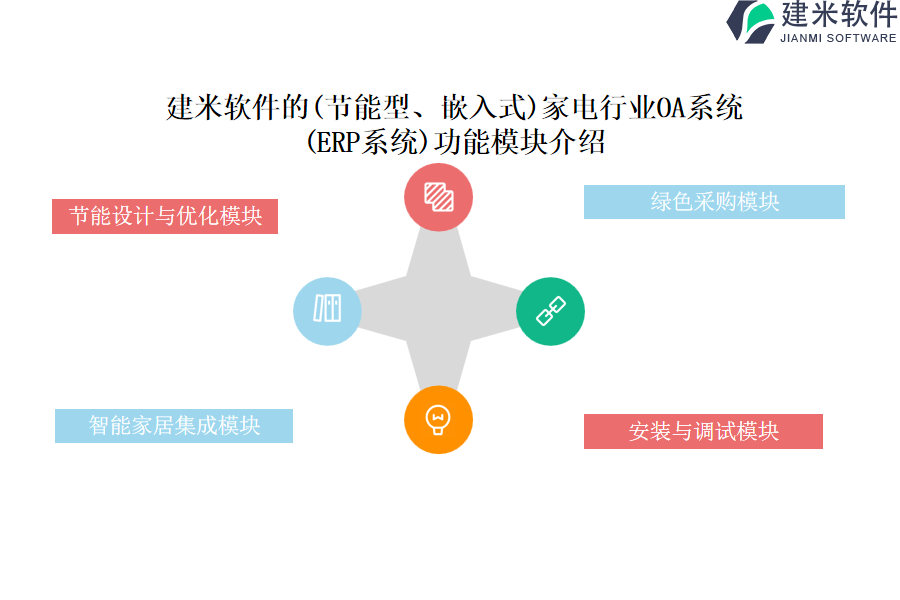 建米软件
JIANMI SOFTWARE

建米软件的(节能型、嵌入式)家电行业OA系统(ERP系统)功能模块介绍

节能设计与优化模块

绿色采购模块

智能家居集成模块

安装与调试模块